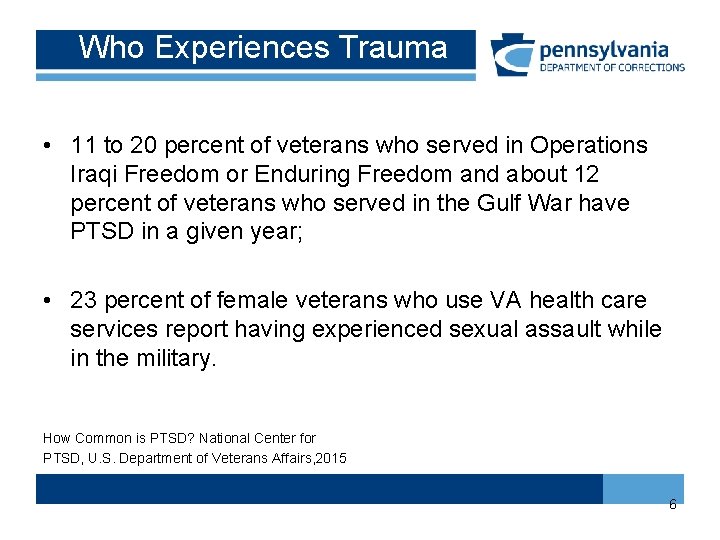 Who Experiences Trauma

pennsylvania
DEPARTMENT OF CORRECTIONS

• 11 to 20 percent of veterans who served in Operations Iraqi Freedom or Enduring Freedom and about 12 percent of veterans who served in the Gulf War have PTSD in a given year;

• 23 percent of female veterans who use VA health care services report having experienced sexual assault while in the military.

How Common is PTSD? National Center for PTSD, U.S. Department of Veterans Affairs,2015

6